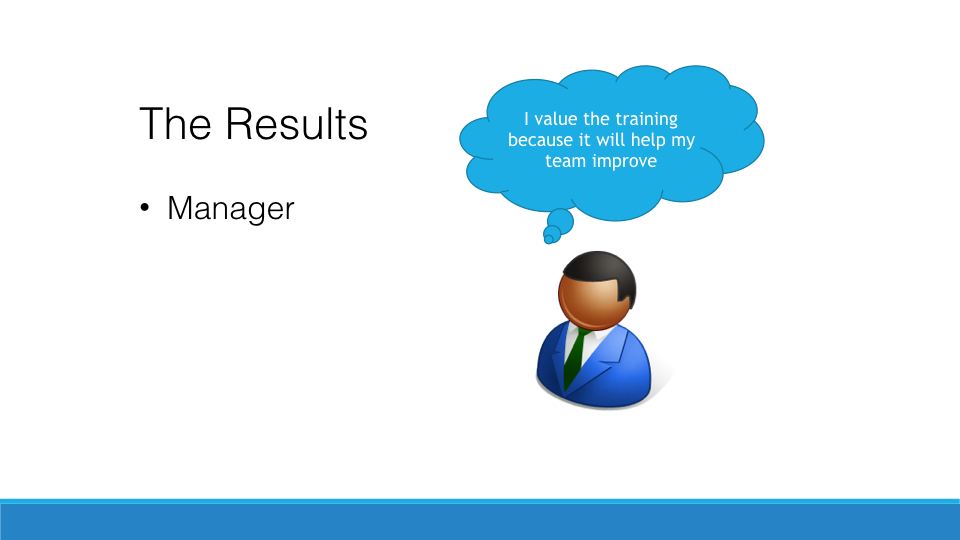 The Results

• Manager

I value the training because it will help my team improve